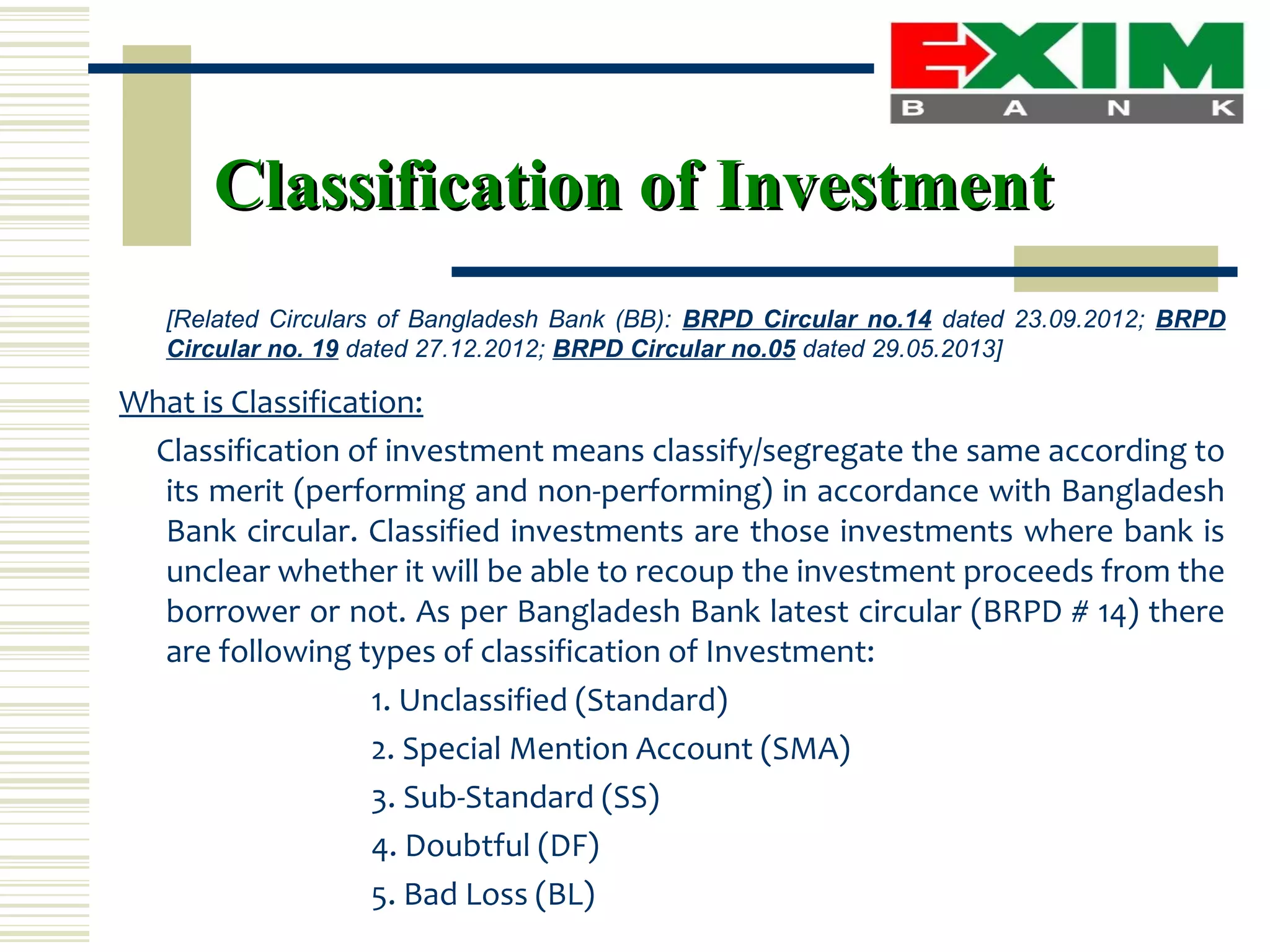 EXIM
BANK

Classification of Investment

[Related Circulars of Bangladesh Bank (BB): BRPD Circular no.14 dated 23.09.2012; BRPD Circular no. 19 dated 27.12.2012; BRPD Circular no.05 dated 29.05.2013]

What is Classification:

Classification of investment means classify/segregate the same according to its merit (performing and non-performing) in accordance with Bangladesh Bank circular. Classified investments are those investments where bank is unclear whether it will be able to recoup the investment proceeds from the borrower or not. As per Bangladesh Bank latest circular (BRPD # 14) there are following types of classification of Investment:

1. Unclassified (Standard)
2. Special Mention Account (SMA)
3. Sub-Standard (SS)
4. Doubtful (DF)
5. Bad Loss (BL)